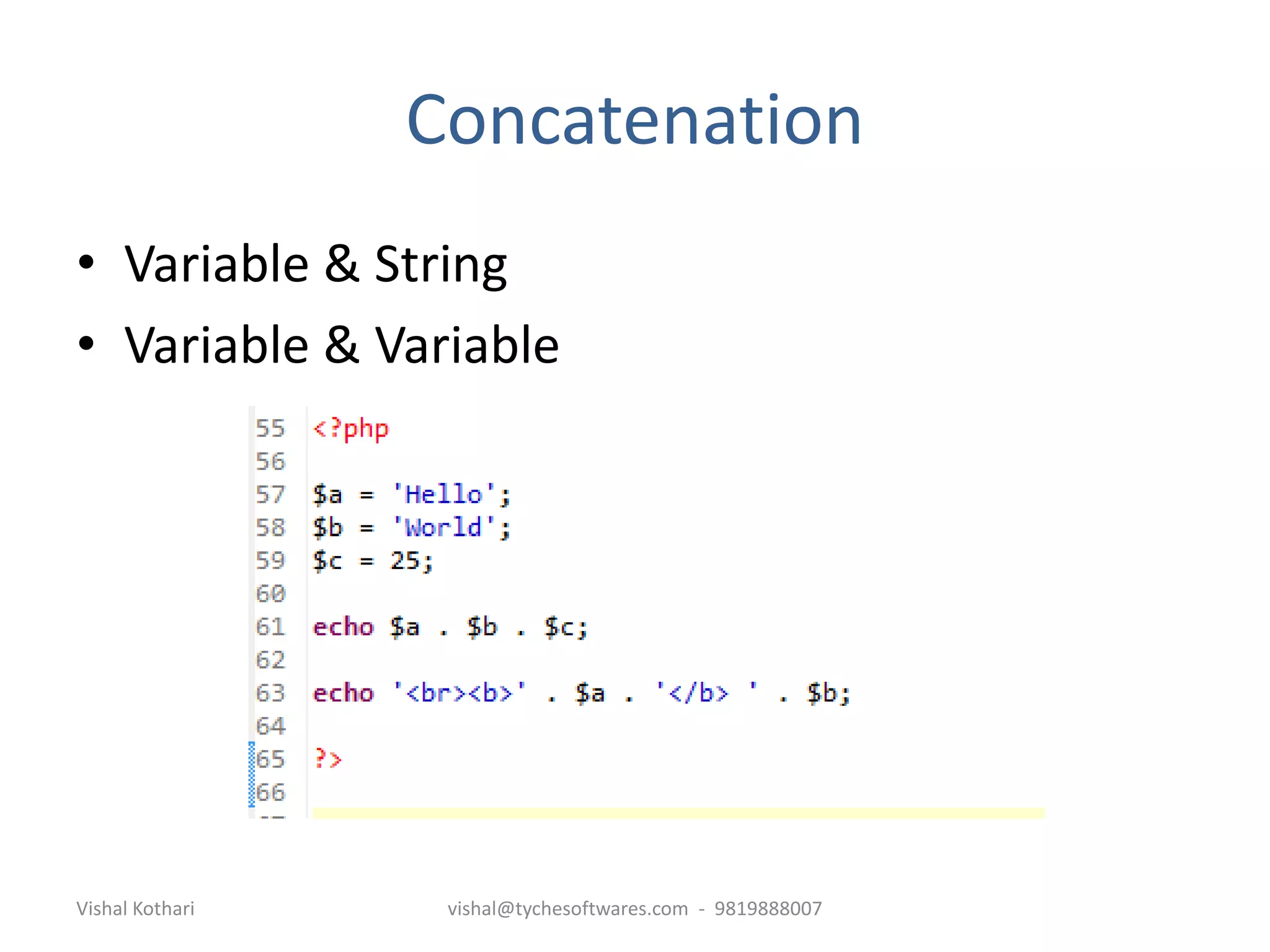 Concatenation

• Variable & String
• Variable & Variable

55 <?php
56
57 $a = 'Hello';
58 $b = 'World';
59 $c = 25;
60
61 echo $a . $b . $c;
62
63 echo '<br><b>' . $a . '</b> ' . $b;
64
65 ?>
66

Vishal Kothari

vishal@tychesoftwares.com - 9819888007